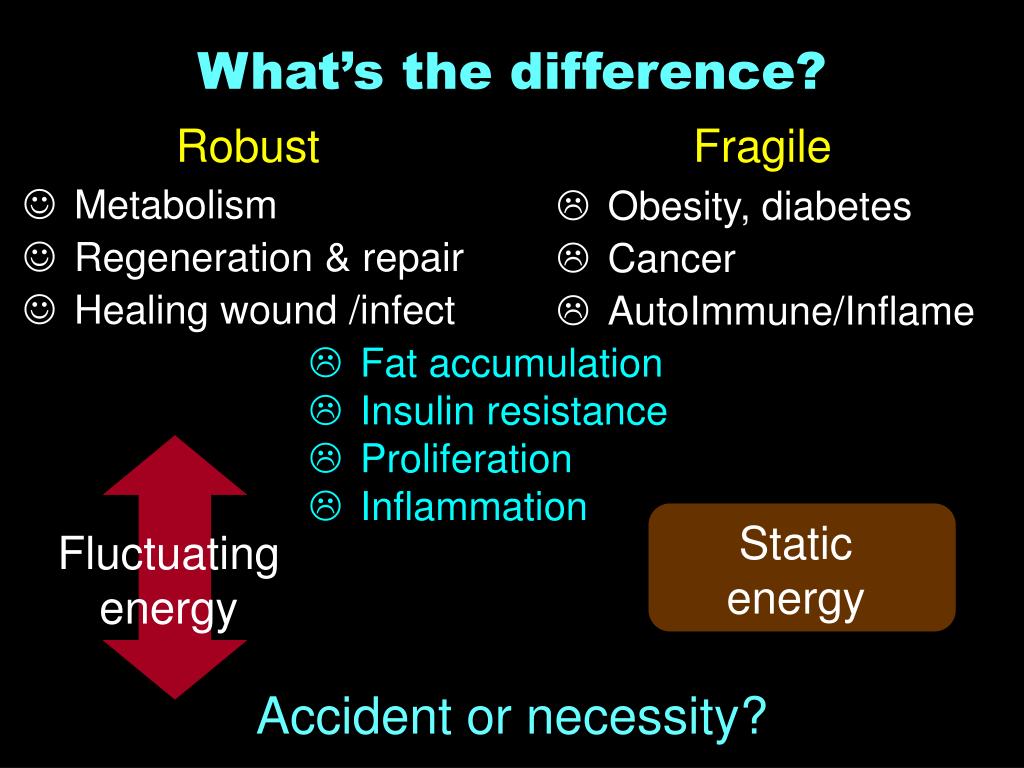 What's the difference?

Robust

☺ Metabolism
☺ Regeneration & repair
☺ Healing wound /infect

Fragile

☹ Obesity, diabetes
☹ Cancer
☹ AutoImmune/Inflame

☹ Fat accumulation
☹ Insulin resistance
☹ Proliferation
☹ Inflammation

Fluctuating energy

Static energy

Accident or necessity?